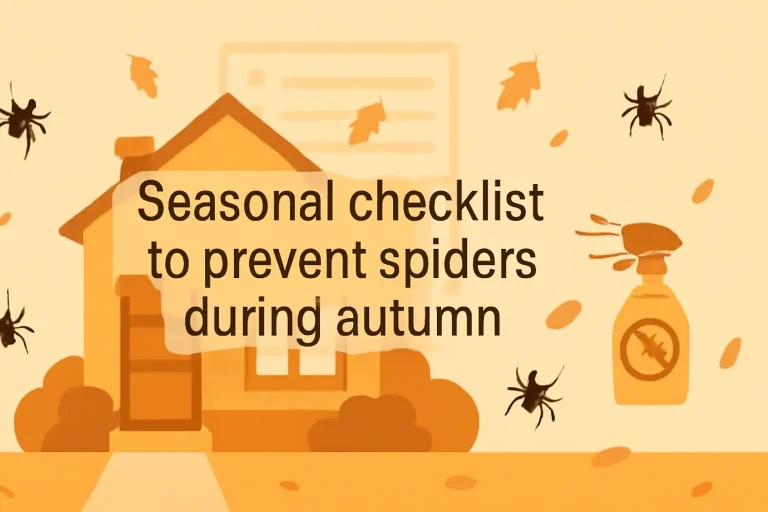 Seasonal checklist to prevent spiders during autumn